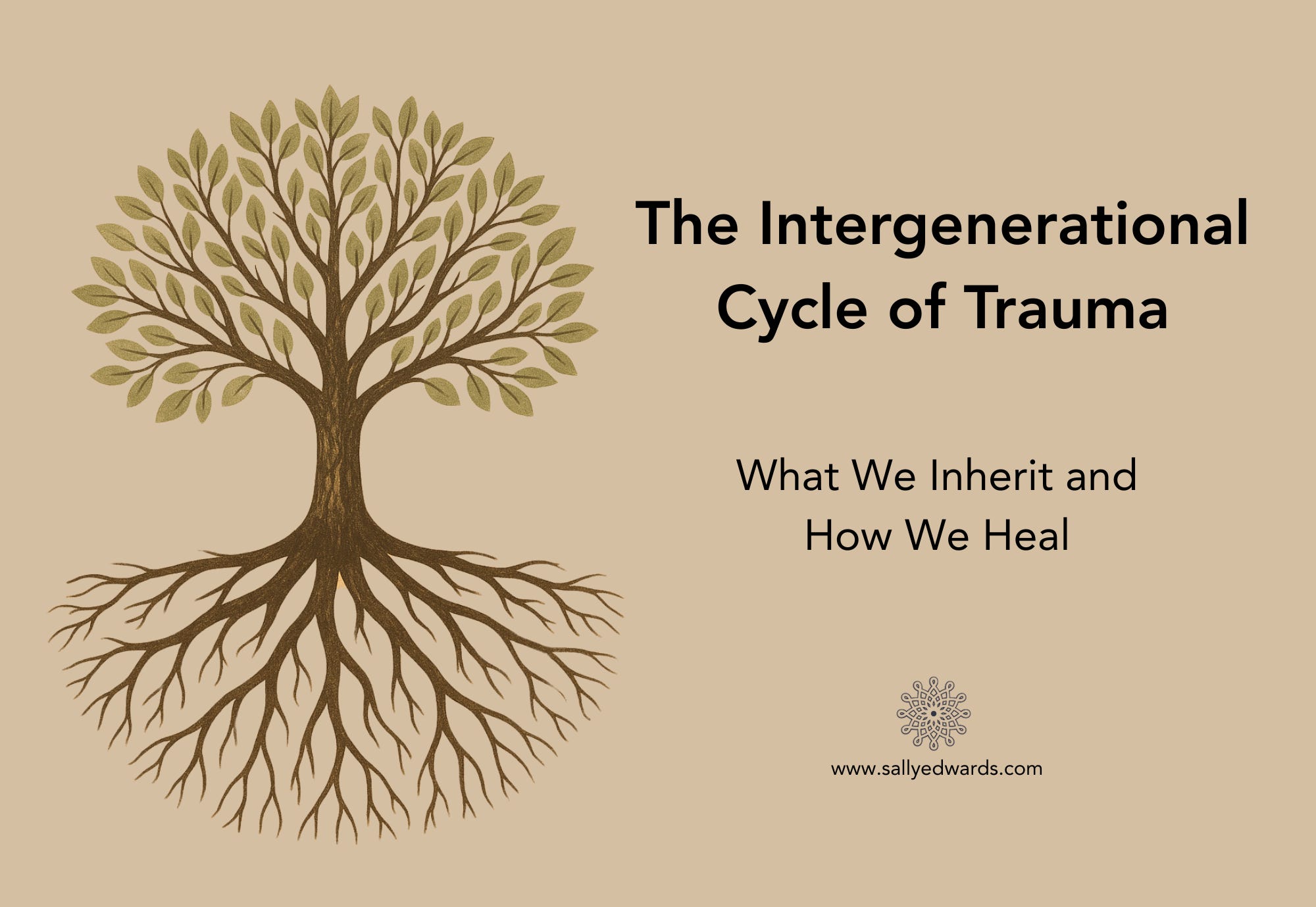 The Intergenerational Cycle of Trauma

What We Inherit and How We Heal

www.sallyedwards.com